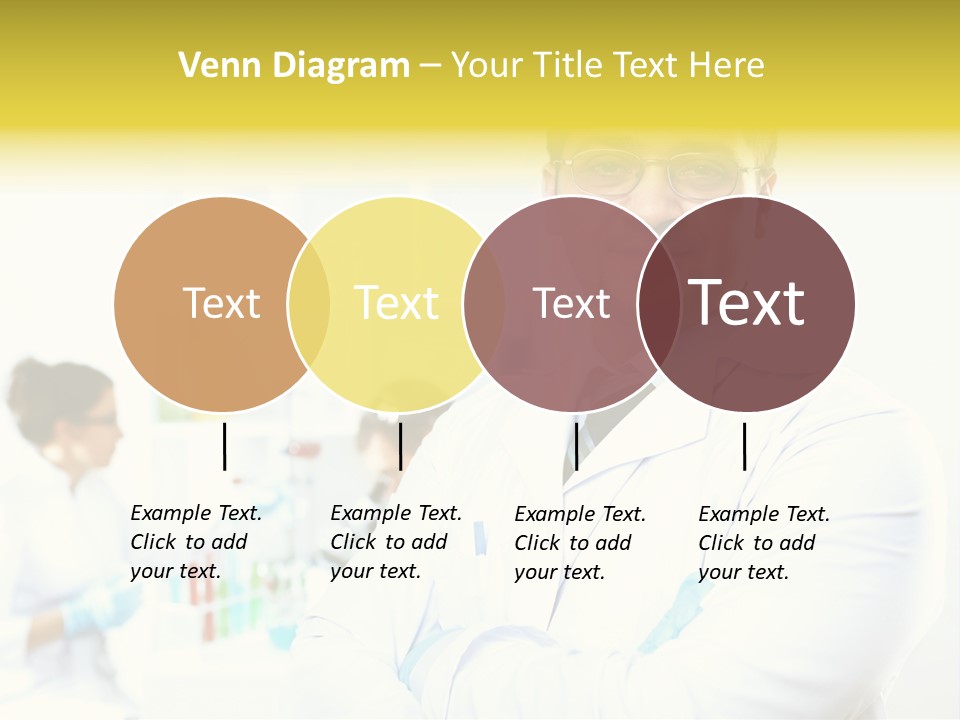 Venn Diagram – Your Title Text Here

Text

Text

Text

Text

Example Text. Click to add your text.

Example Text. Click to add your text.

Example Text. Click to add your text.

Example Text. Click to add your text.